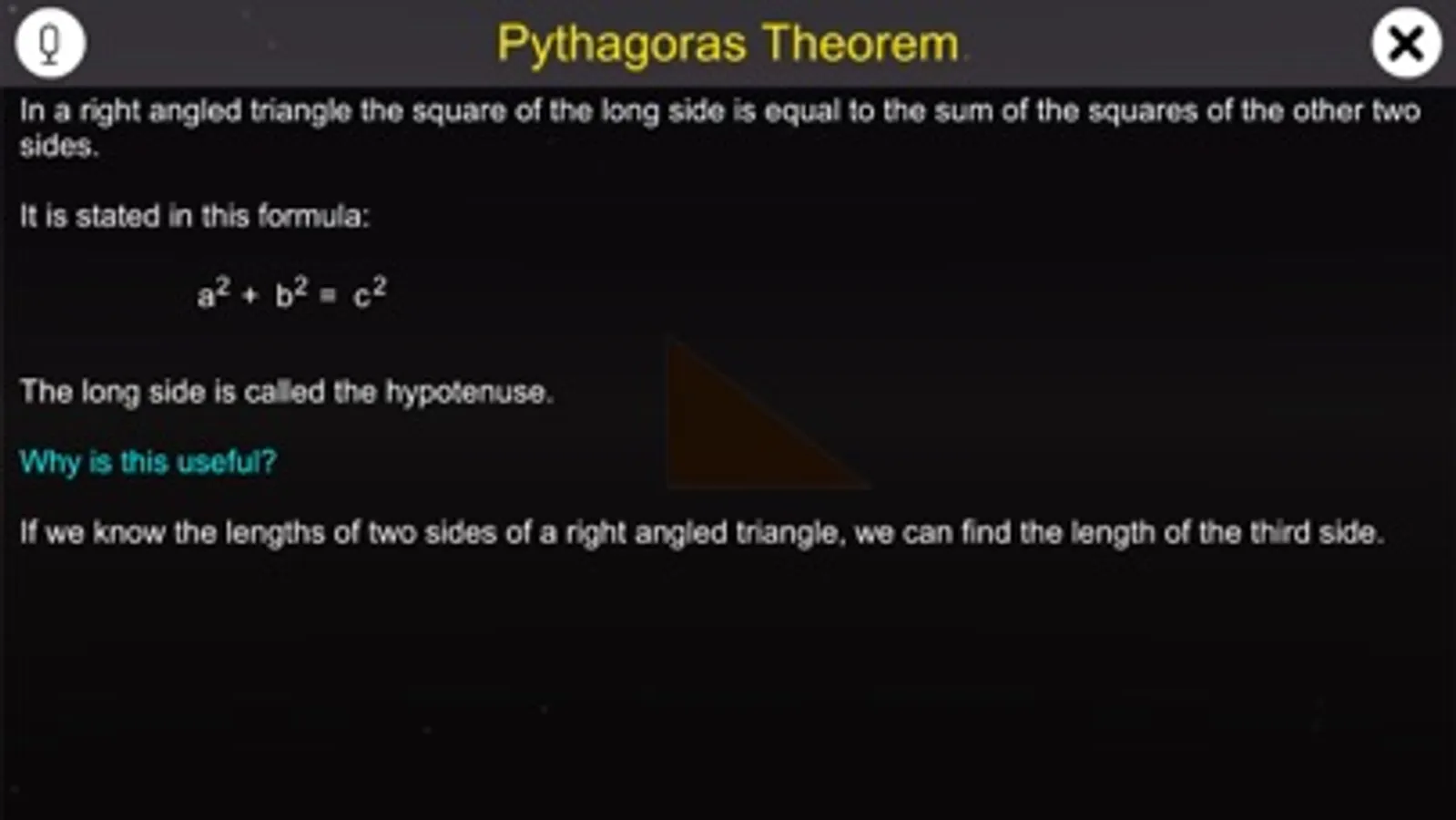 Pythagoras Theorem

In a right angled triangle the square of the long side is equal to the sum of the squares of the other two sides.

It is stated in this formula:

$a^2 + b^2 = c^2$

The long side is called the hypotenuse.

Why is this useful?

If we know the lengths of two sides of a right angled triangle, we can find the length of the third side.